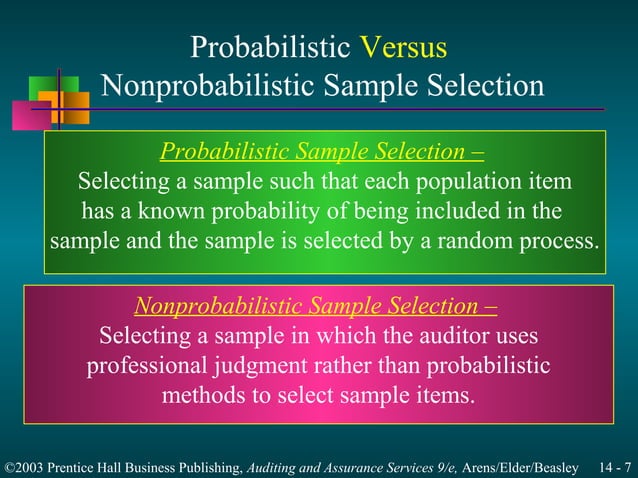 Probabilistic Versus Nonprobabilistic Sample Selection

Probabilistic Sample Selection –
Selecting a sample such that each population item has a known probability of being included in the sample and the sample is selected by a random process.

Nonprobabilistic Sample Selection –
Selecting a sample in which the auditor uses professional judgment rather than probabilistic methods to select sample items.

©2003 Prentice Hall Business Publishing, Auditing and Assurance Services 9/e, Arens/Elder/Beasley 14 - 7